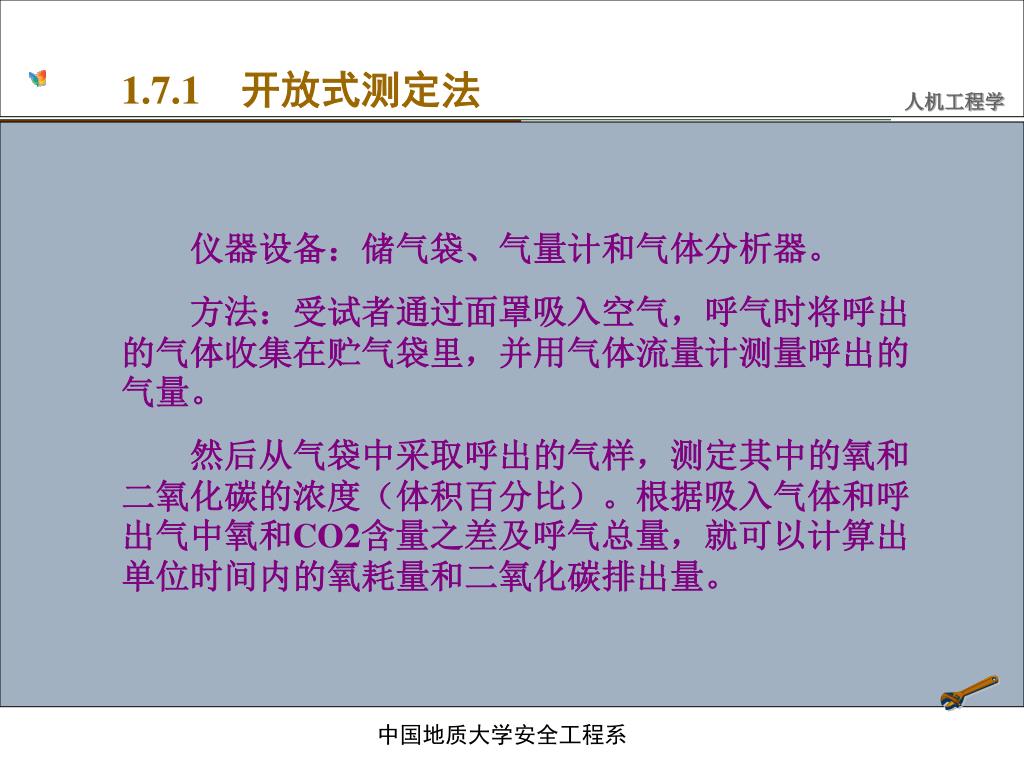 1.7.1 开放式测定法

人机工程学

仪器设备：储气袋、气量计和气体分析器。

方法：受试者通过面罩吸入空气，呼气时将呼出的气体收集在贮气袋里，并用气体流量计测量呼出的气量。

然后从气袋中采取呼出的气样，测定其中的氧和二氧化碳的浓度（体积百分比）。根据吸入气体和呼出气中氧和CO2含量之差及呼气总量，就可以计算出单位时间内的氧耗量和二氧化碳排出量。

中国地质大学安全工程系